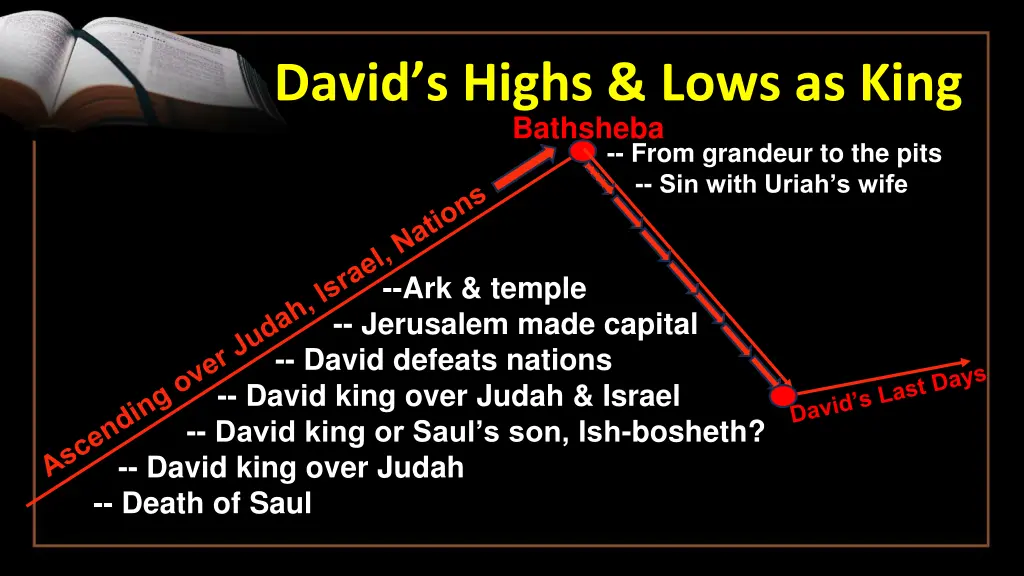 David's Highs & Lows as King

Bathsheba

-- From grandeur to the pits
-- Sin with Uriah's wife

Ascending over Judah, Israel, Nations

--Ark & temple
-- Jerusalem made capital
-- David defeats nations
-- David king over Judah & Israel
-- David king or Saul's son, Ish-bosheth?
-- David king over Judah
-- Death of Saul

David's Last Days